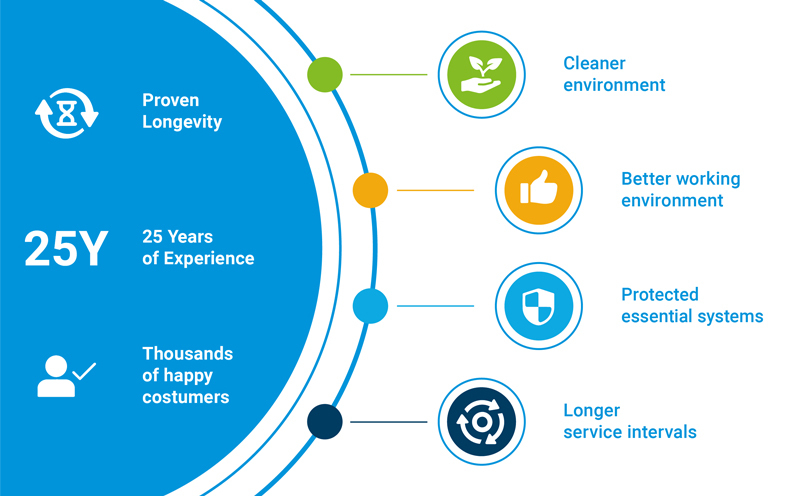 Proven Longevity

25Y

25 Years of Experience

Thousands of happy costumers

Cleaner environment

Better working environment

Protected essential systems

Longer service intervals